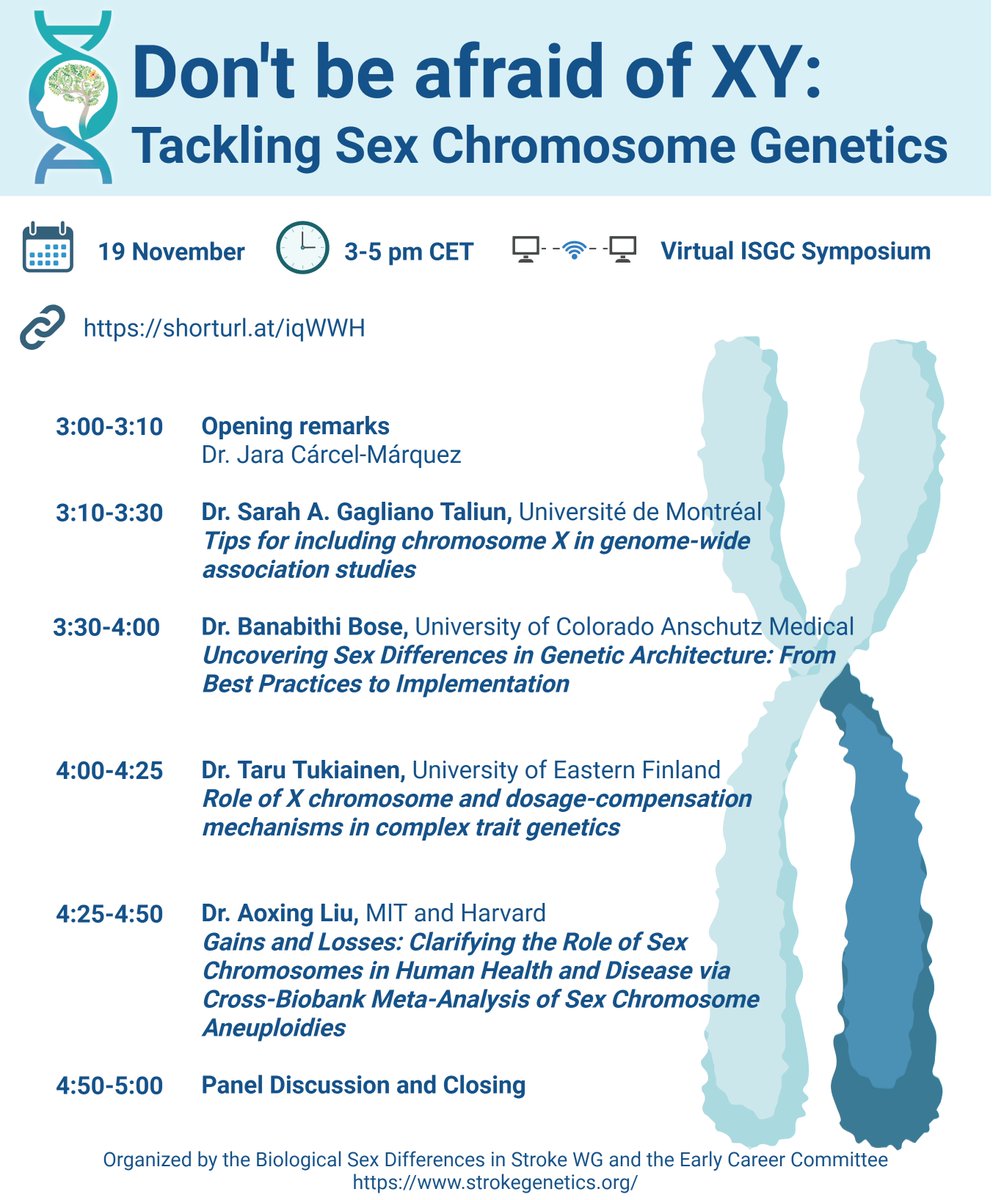 Don't be afraid of XY:
Tackling Sex Chromosome Genetics

19 November 3-5 pm CET Virtual ISGC Symposium

https://shorturl.at/iqWWH

3:00-3:10 Opening remarks
Dr. Jara Cárcel-Márquez

3:10-3:30 Dr. Sarah A. Gagliano Taliun, Université de Montréal
Tips for including chromosome X in genome-wide association studies

3:30-4:00 Dr. Banabithi Bose, University of Colorado Anschutz Medical
Uncovering Sex Differences in Genetic Architecture: From Best Practices to Implementation

4:00-4:25 Dr. Taru Tukiainen, University of Eastern Finland
Role of X chromosome and dosage-compensation mechanisms in complex trait genetics

4:25-4:50 Dr. Aoxing Liu, MIT and Harvard
Gains and Losses: Clarifying the Role of Sex Chromosomes in Human Health and Disease via Cross-Biobank Meta-Analysis of Sex Chromosome Aneuploidies

4:50-5:00 Panel Discussion and Closing

Organized by the Biological Sex Differences in Stroke WG and the Early Career Committee
https://www.strokegenetics.org/